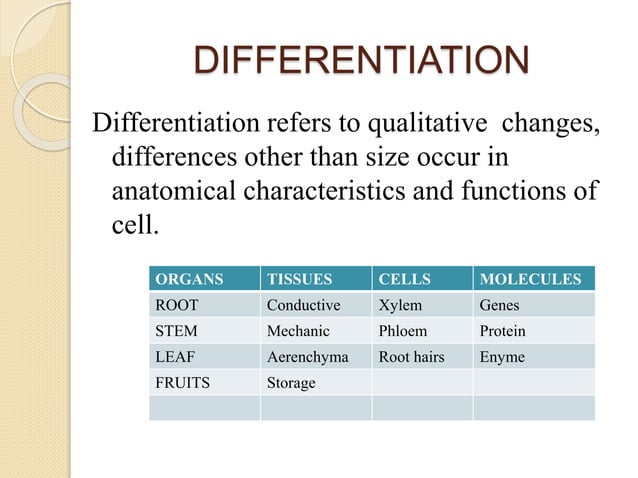 DIFFERENTIATION

Differentiation refers to qualitative changes, differences other than size occur in anatomical characteristics and functions of cell.

| ORGANS | TISSUES | CELLS | MOLECULES |
|---|---|---|---|
| ROOT | Conductive | Xylem | Genes |
| STEM | Mechanic | Phloem | Protein |
| LEAF | Aerenchyma | Root hairs | Enyme |
| FRUITS | Storage | | |
| | | | |